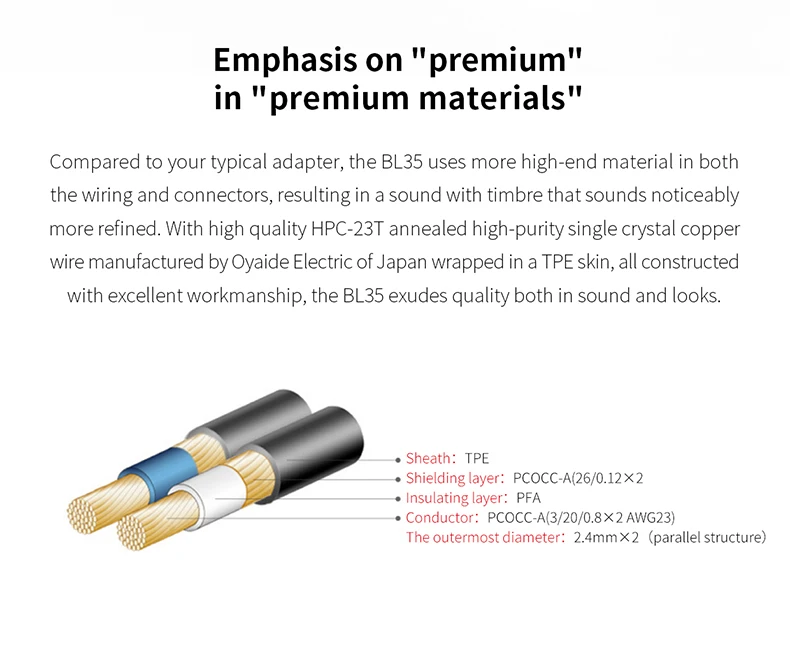 Emphasis on "premium" in "premium materials"

Compared to your typical adapter, the BL35 uses more high-end material in both the wiring and connectors, resulting in a sound with timbre that sounds noticeably more refined. With high quality HPC-23T annealed high-purity single crystal copper wire manufactured by Oyaide Electric of Japan wrapped in a TPE skin, all constructed with excellent workmanship, the BL35 exudes quality both in sound and looks.

Sheath: TPE
Shielding layer: PCOCC-A(26/0.12×2
Insulating layer: PFA
Conductor: PCOCC-A(3/20/0.8×2 AWG23)
The outermost diameter: 2.4mm×2 (parallel structure)